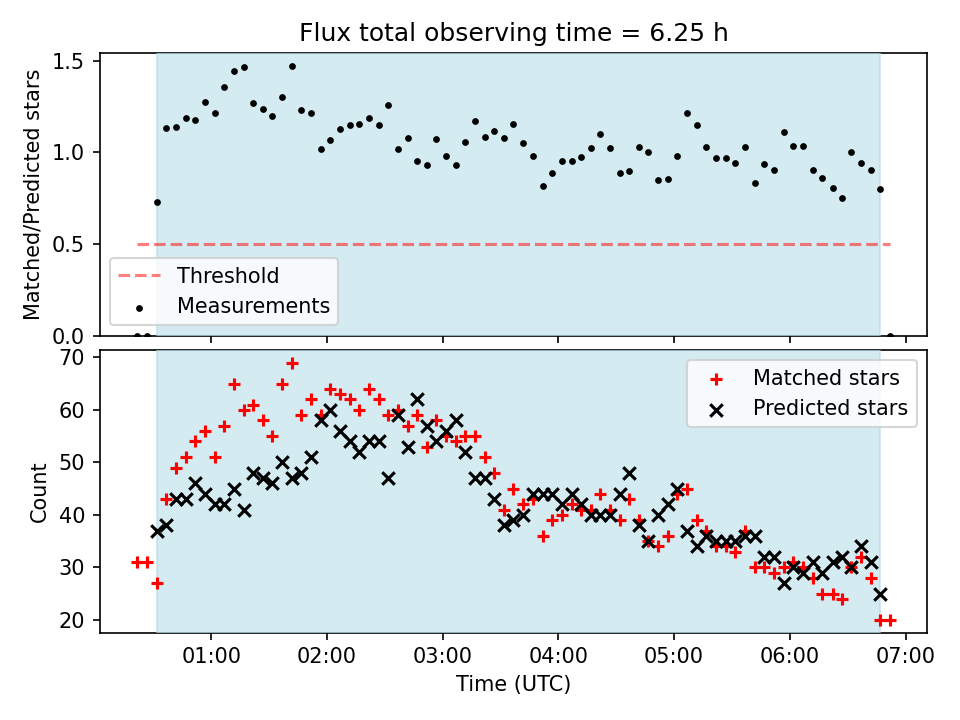 Flux total observing time = 6.25 h

Matched/Predicted stars

1.5
1.0
0.5
0.0

Threshold
Measurements

Count

70
60
50
40
30
20

Matched stars
Predicted stars

01:00
02:00
03:00
04:00
05:00
06:00
07:00

Time (UTC)